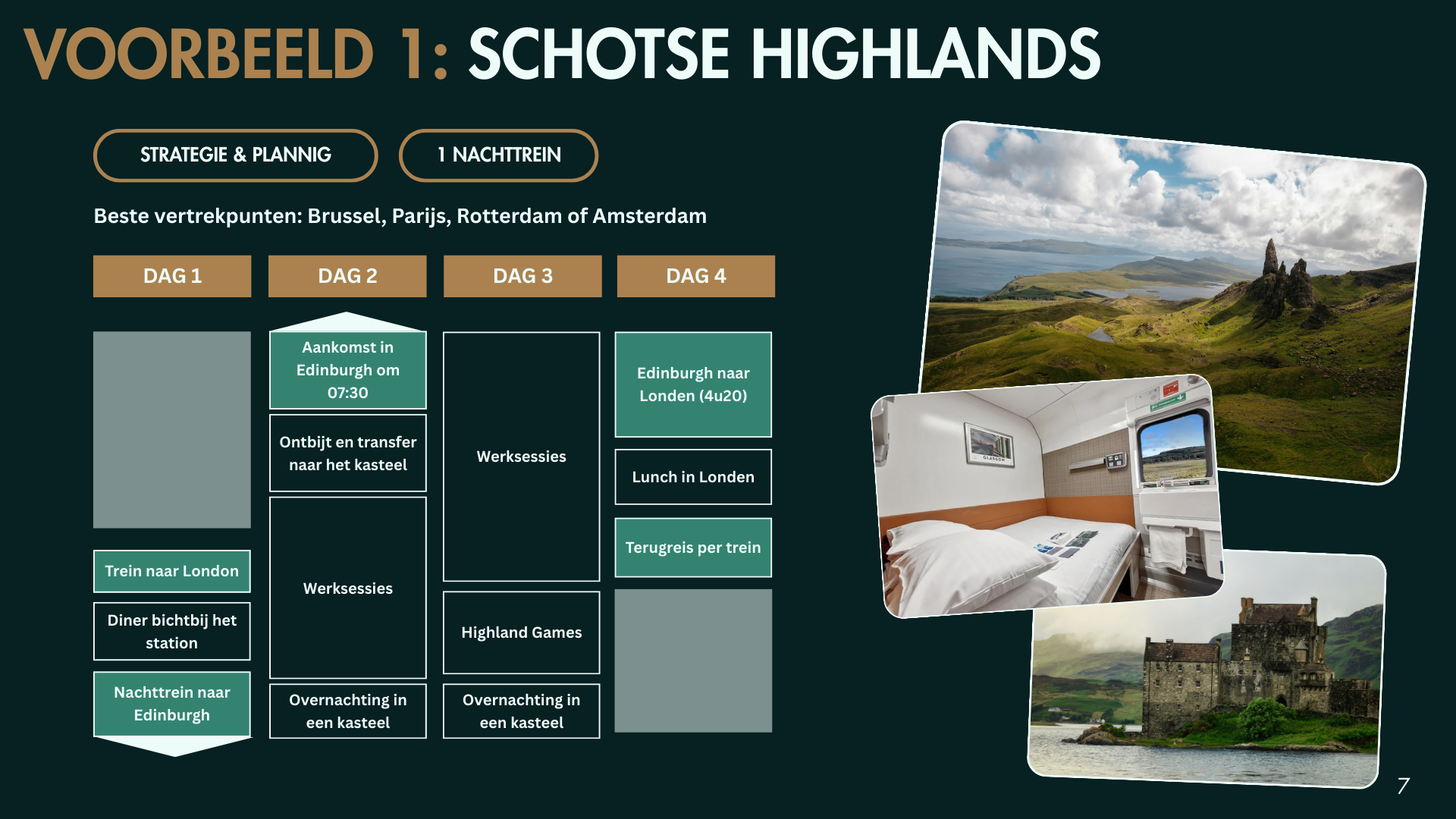 VOORBEELD 1: SCHOTSE HIGHLANDS

STRATEGIE & PLANNIG

1 NACHTTREIN

Beste vertrekpunten: Brussel, Parijs, Rotterdam of Amsterdam

DAG 1

Trein naar London

Diner bichtbij het station

Nachttrein naar Edinburgh

DAG 2

Aankomst in Edinburgh om 07:30

Ontbijt en transfer naar het kasteel

Werksessies

Overnachting in een kasteel

DAG 3

Werksessies

Highland Games

Overnachting in een kasteel

DAG 4

Edinburgh naar Londen (4u20)

Lunch in Londen

Terugreis per trein

GLASGOW

7